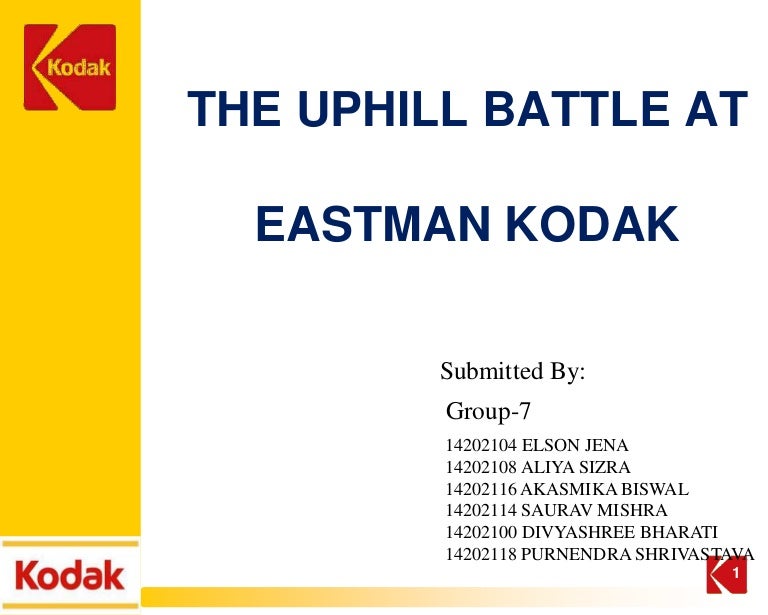 Kodak

THE UPHILL BATTLE AT

EASTMAN KODAK

Submitted By:

Group-7

14202104 ELSON JENA
14202108 ALIYA SIZRA
14202116 AKASMIKA BISWAL
14202114 SAURAV MISHRA
14202100 DIVYASHREE BHARATI
14202118 PURNENDRA SHRIVASTAVA

Kodak

1